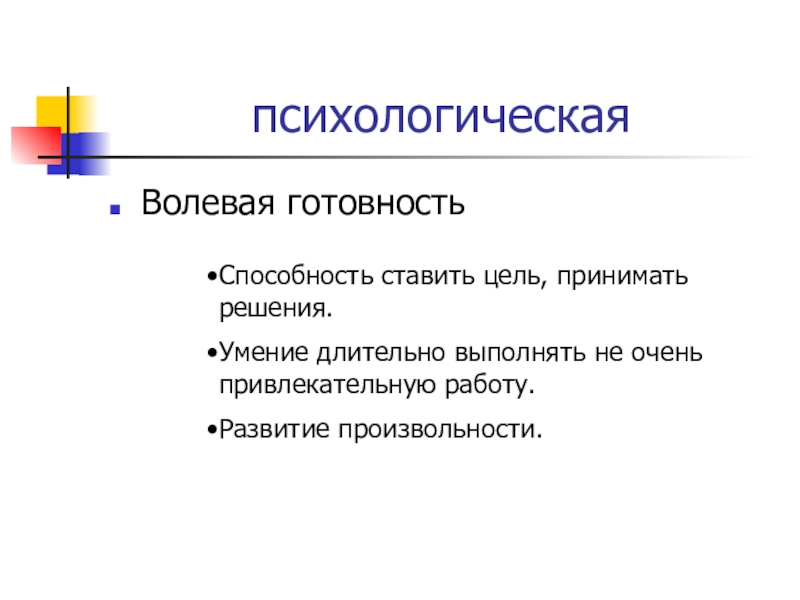 психологическая

Волевая готовность

•Способность ставить цель, принимать решения.

•Умение длительно выполнять не очень привлекательную работу.

•Развитие произвольности.